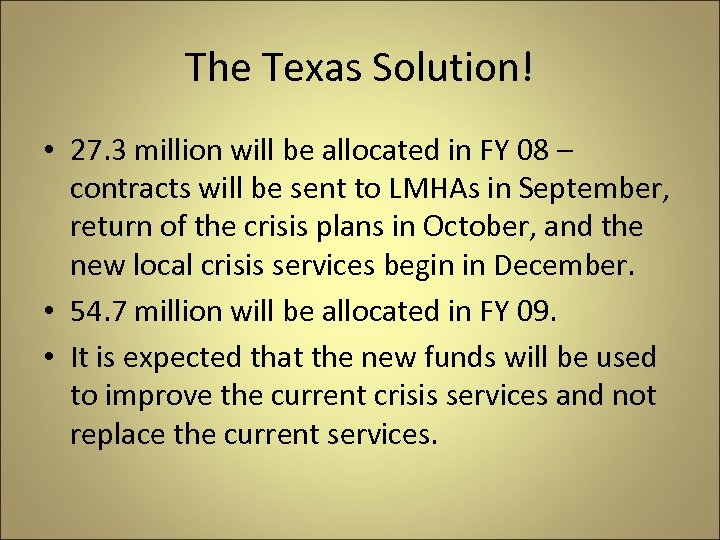 The Texas Solution!

• 27.3 million will be allocated in FY 08 – contracts will be sent to LMHAs in September, return of the crisis plans in October, and the new local crisis services begin in December.

• 54.7 million will be allocated in FY 09.

• It is expected that the new funds will be used to improve the current crisis services and not replace the current services.